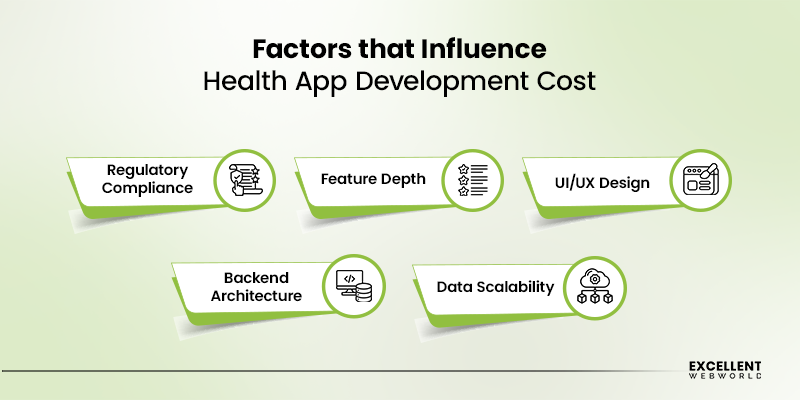 Factors that Influence
Health App Development Cost

Regulatory Compliance

Feature Depth

UI/UX Design

Backend Architecture

Data Scalability

EXCELLENT
WEBWORLD